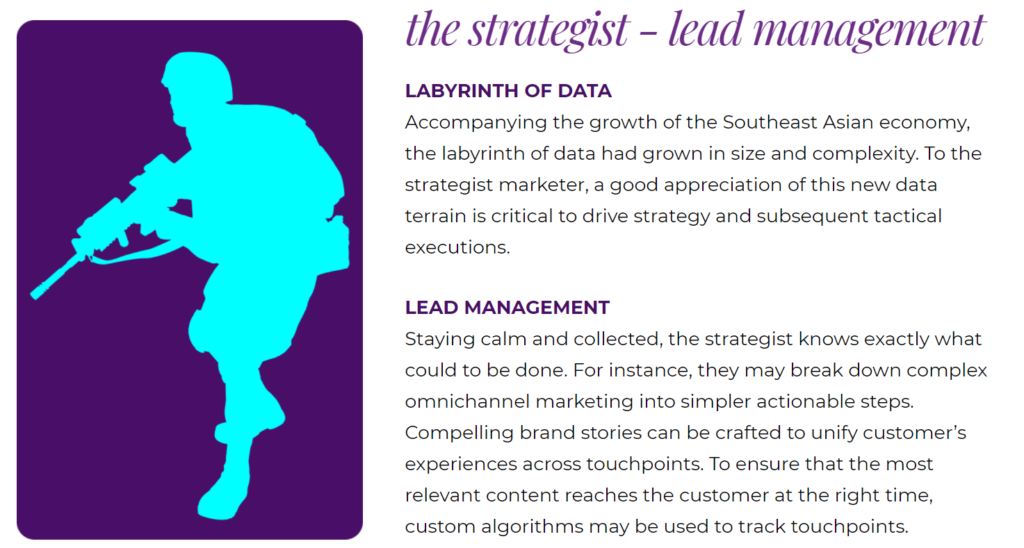 the strategist – lead management

LABYRINTH OF DATA

Accompanying the growth of the Southeast Asian economy, the labyrinth of data had grown in size and complexity. To the strategist marketer, a good appreciation of this new data terrain is critical to drive strategy and subsequent tactical executions.

LEAD MANAGEMENT

Staying calm and collected, the strategist knows exactly what could to be done. For instance, they may break down complex omnichannel marketing into simpler actionable steps. Compelling brand stories can be crafted to unify customer's experiences across touchpoints. To ensure that the most relevant content reaches the customer at the right time, custom algorithms may be used to track touchpoints.